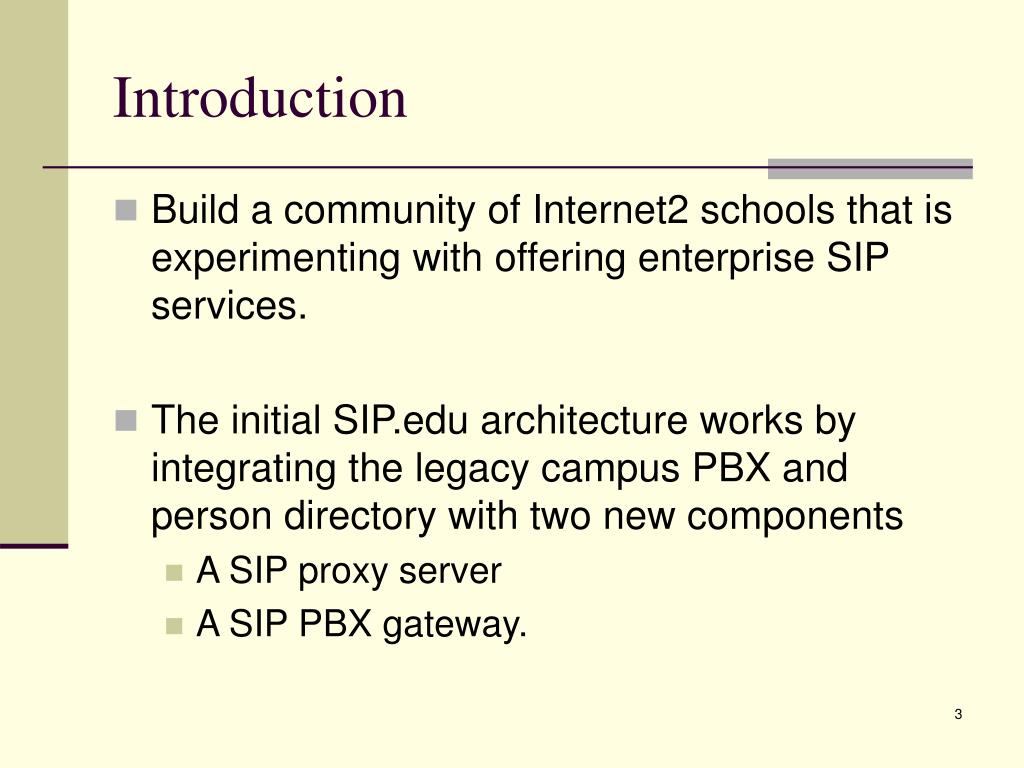 Introduction

Build a community of Internet2 schools that is experimenting with offering enterprise SIP services.

The initial SIP.edu architecture works by integrating the legacy campus PBX and person directory with two new components

A SIP proxy server

A SIP PBX gateway.

3